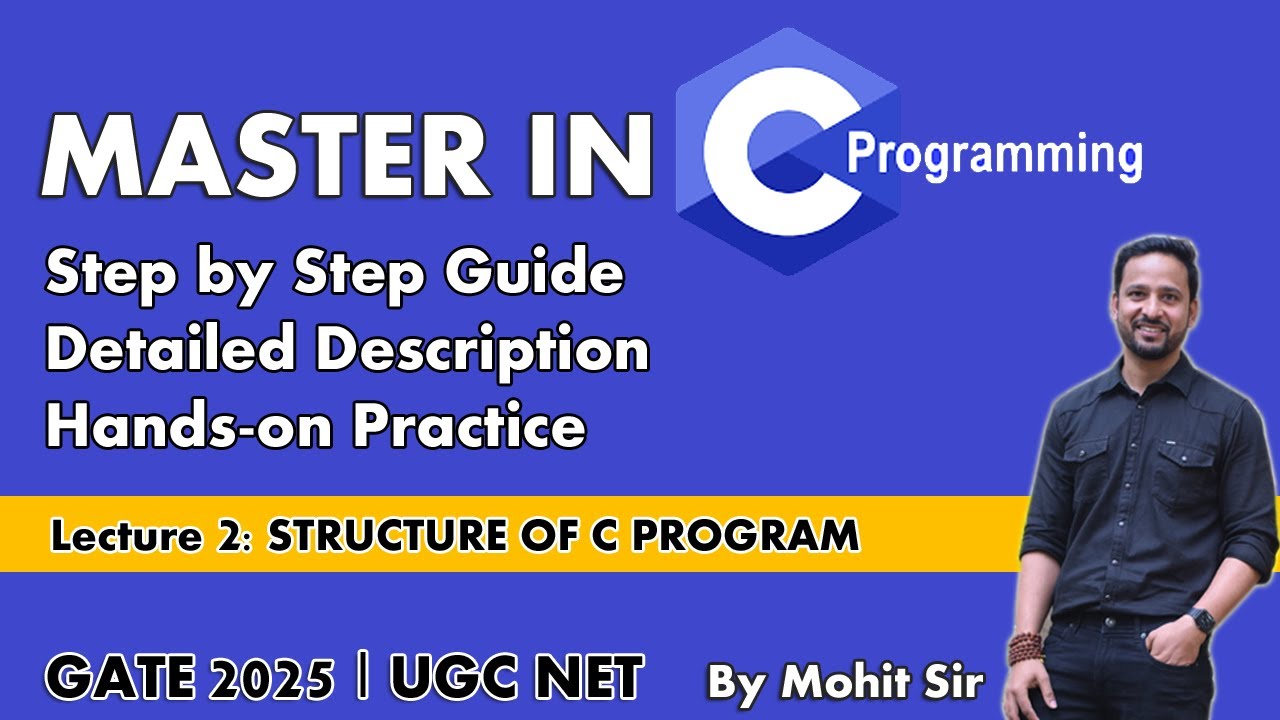 MASTER IN C Programming

Step by Step Guide
Detailed Description
Hands-on Practice

Lecture 2: STRUCTURE OF C PROGRAM

GATE 2025 | UGC NET

By Mohit Sir